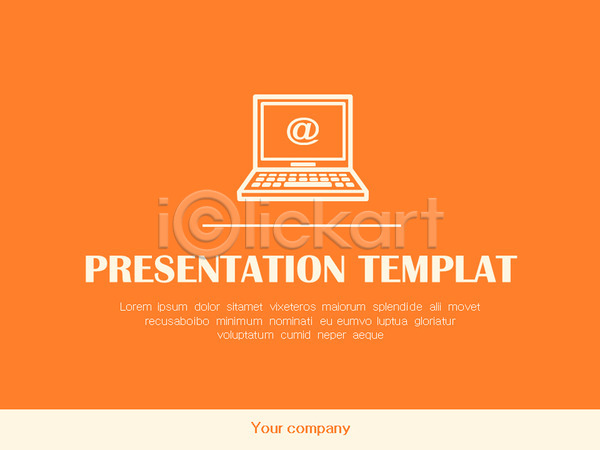 @

iClickart

PRESENTATION TEMPLAT

Lorem ipsum dolor sitamet vixeteros malorum splendide alii movet recusaboibo minimum nominati eu eumvo luptua gloriatur voluptatum cumid neper aeque

Your company